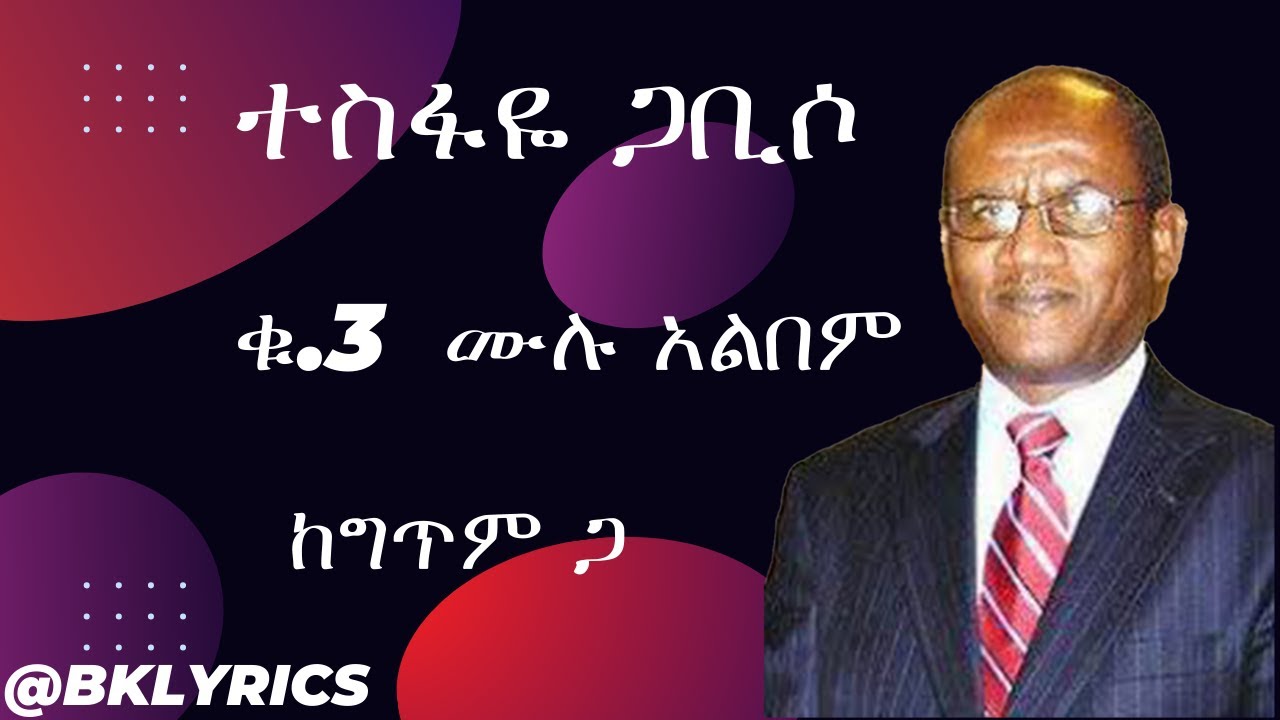 ተስፋዬ ጋቢሶ

ቁ.3 ሙሉ አልበም

ከግጥም ጋ

@BKLYRICS